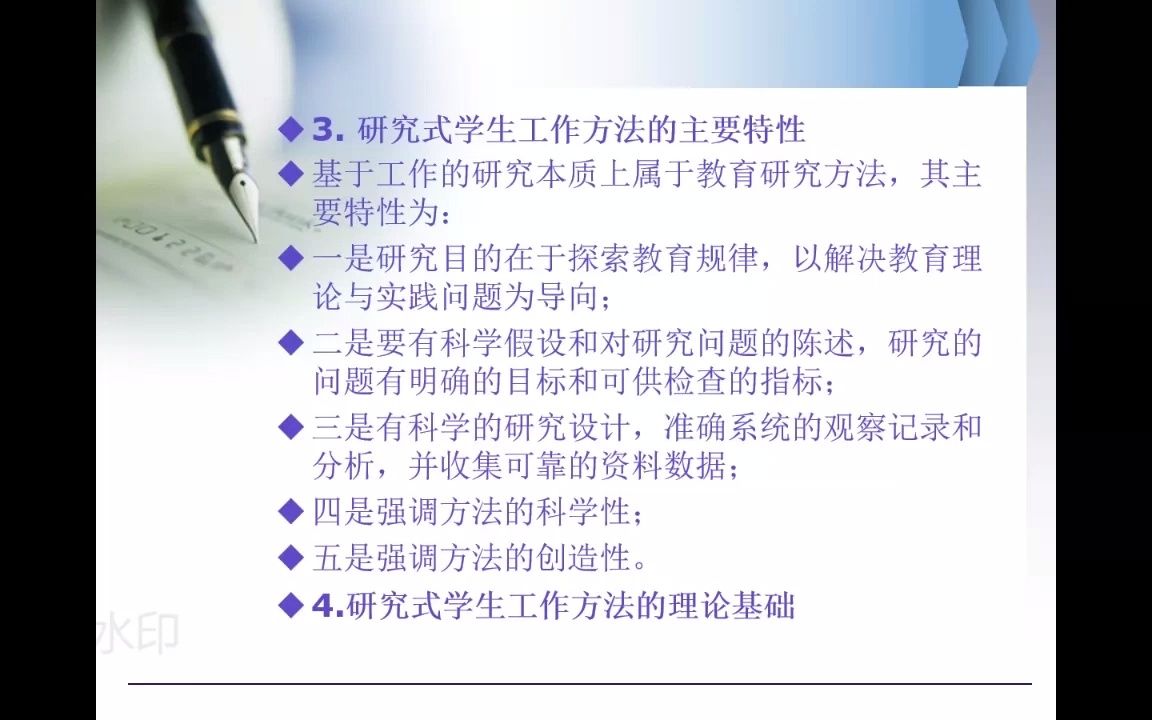 ◆ 3. 研究式学生工作方法的主要特性

◆ 基于工作的研究本质上属于教育研究方法，其主要特性为：

◆ 一是研究目的在于探索教育规律，以解决教育理论与实践问题为导向；

◆ 二是要有科学假设和对研究问题的陈述，研究的问题有明确的目标和可供检查的指标；

◆ 三是有科学的研究设计，准确系统的观察记录和分析，并收集可靠的资料数据；

◆ 四是强调方法的科学性；

◆ 五是强调方法的创造性。

◆ 4.研究式学生工作方法的理论基础

水印